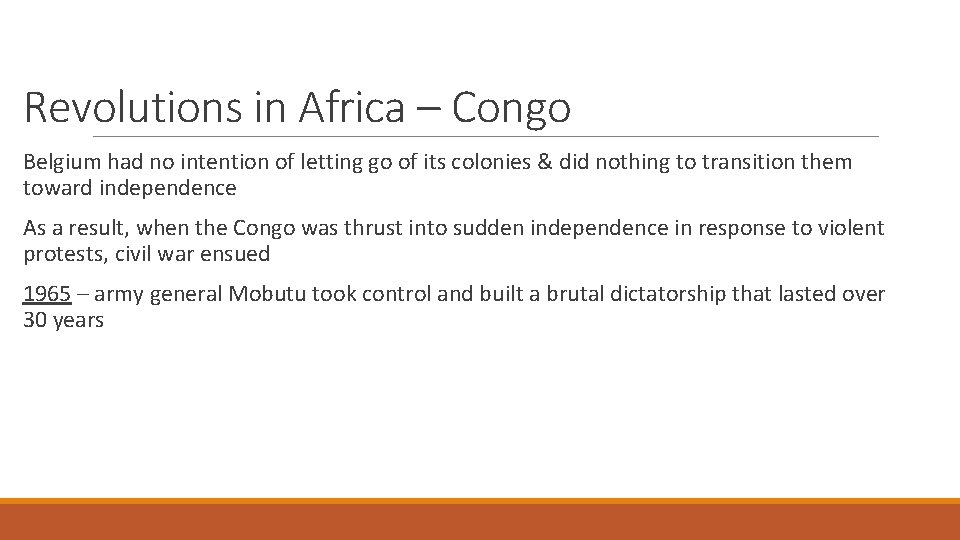 Revolutions in Africa – Congo

Belgium had no intention of letting go of its colonies & did nothing to transition them toward independence

As a result, when the Congo was thrust into sudden independence in response to violent protests, civil war ensued

1965 – army general Mobutu took control and built a brutal dictatorship that lasted over 30 years